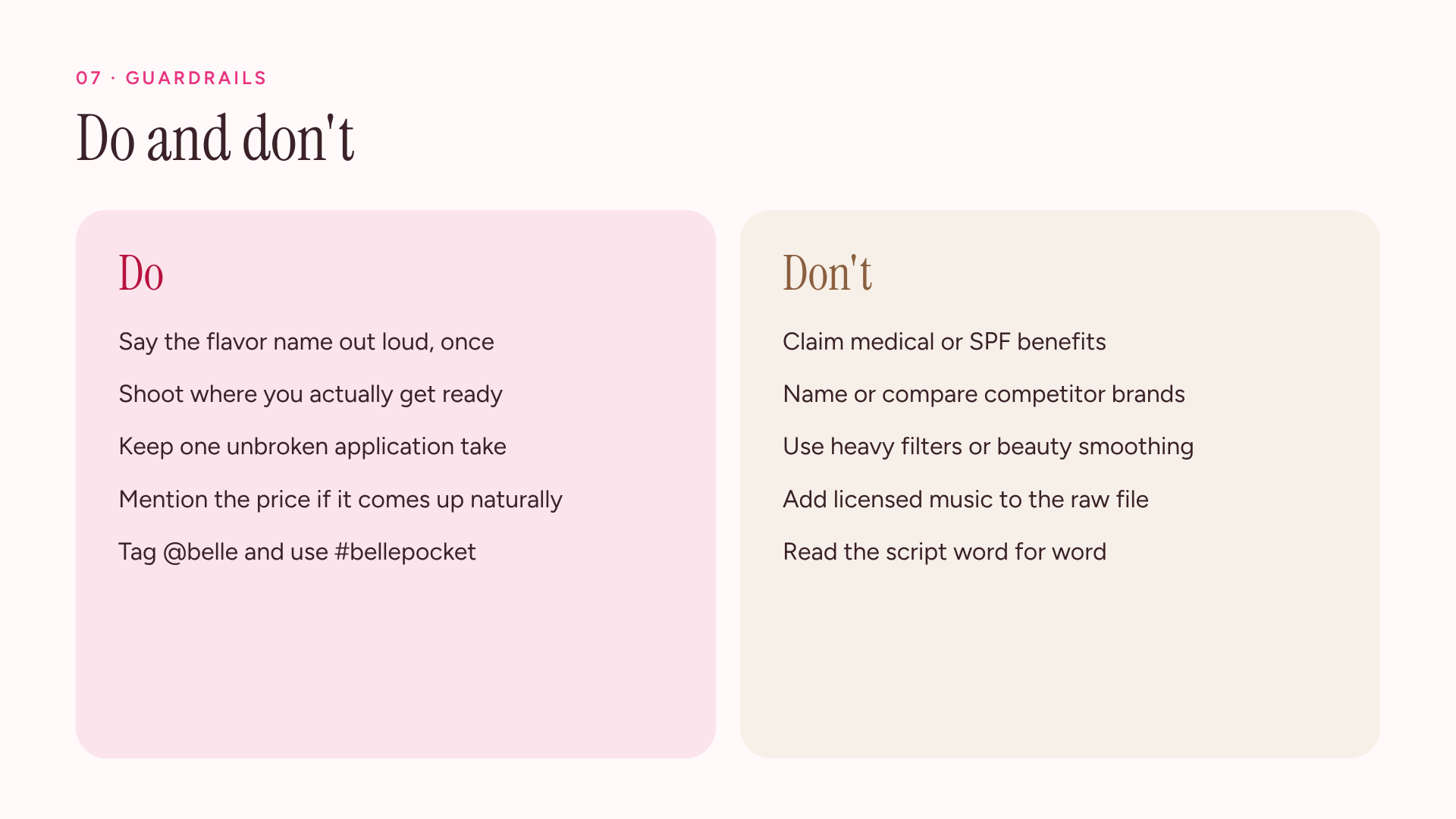 07 · GUARDRAILS

Do and don't

Do

Say the flavor name out loud, once

Shoot where you actually get ready

Keep one unbroken application take

Mention the price if it comes up naturally

Tag @belle and use #bellepocket

Don't

Claim medical or SPF benefits

Name or compare competitor brands

Use heavy filters or beauty smoothing

Add licensed music to the raw file

Read the script word for word